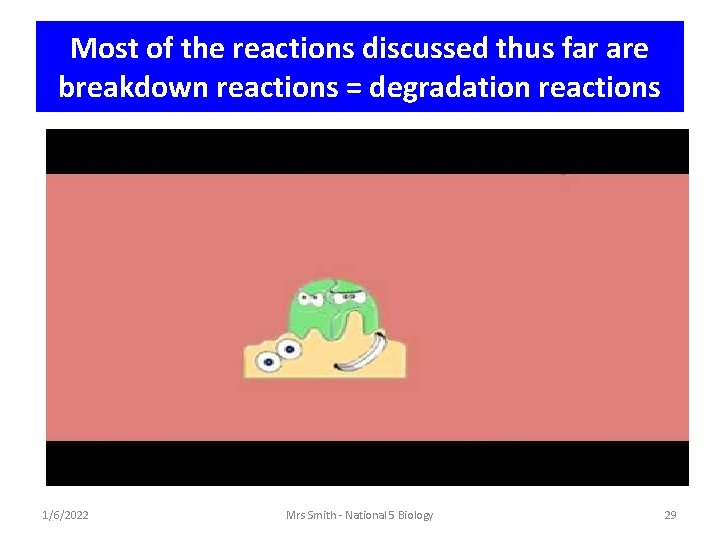 Most of the reactions discussed thus far are breakdown reactions = degradation reactions

1/6/2022

Mrs Smith - National 5 Biology

29